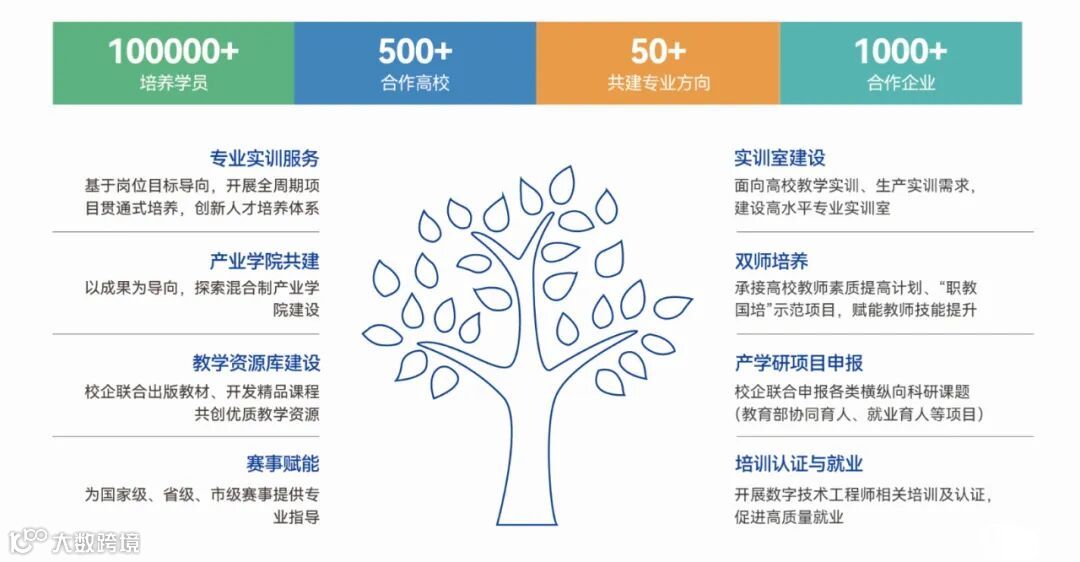 100000+
培养学员

500+
合作高校

50+
共建专业方向

1000+
合作企业

专业实训服务
基于岗位目标导向，开展全周期项目贯通式培养，创新人才培养体系

产业学院共建
以成果为导向，探索混合制产业学院建设

教学资源库建设
校企联合出版教材、开发精品课程共创优质教学资源

赛事赋能
为国家级、省级、市级赛事提供专业指导

实训室建设
面向高校教学实训、生产实训需求，建设高水平专业实训室

双师培养
承接高校教师素质提高计划、“职教国培”示范项目，赋能教师技能提升

产学研项目申报
校企联合申报各类横纵向科研课题（教育部协同育人、就业育人等项目）

培训认证与就业
开展数字技术工程师相关培训及认证，促进高质量就业

大数跨境